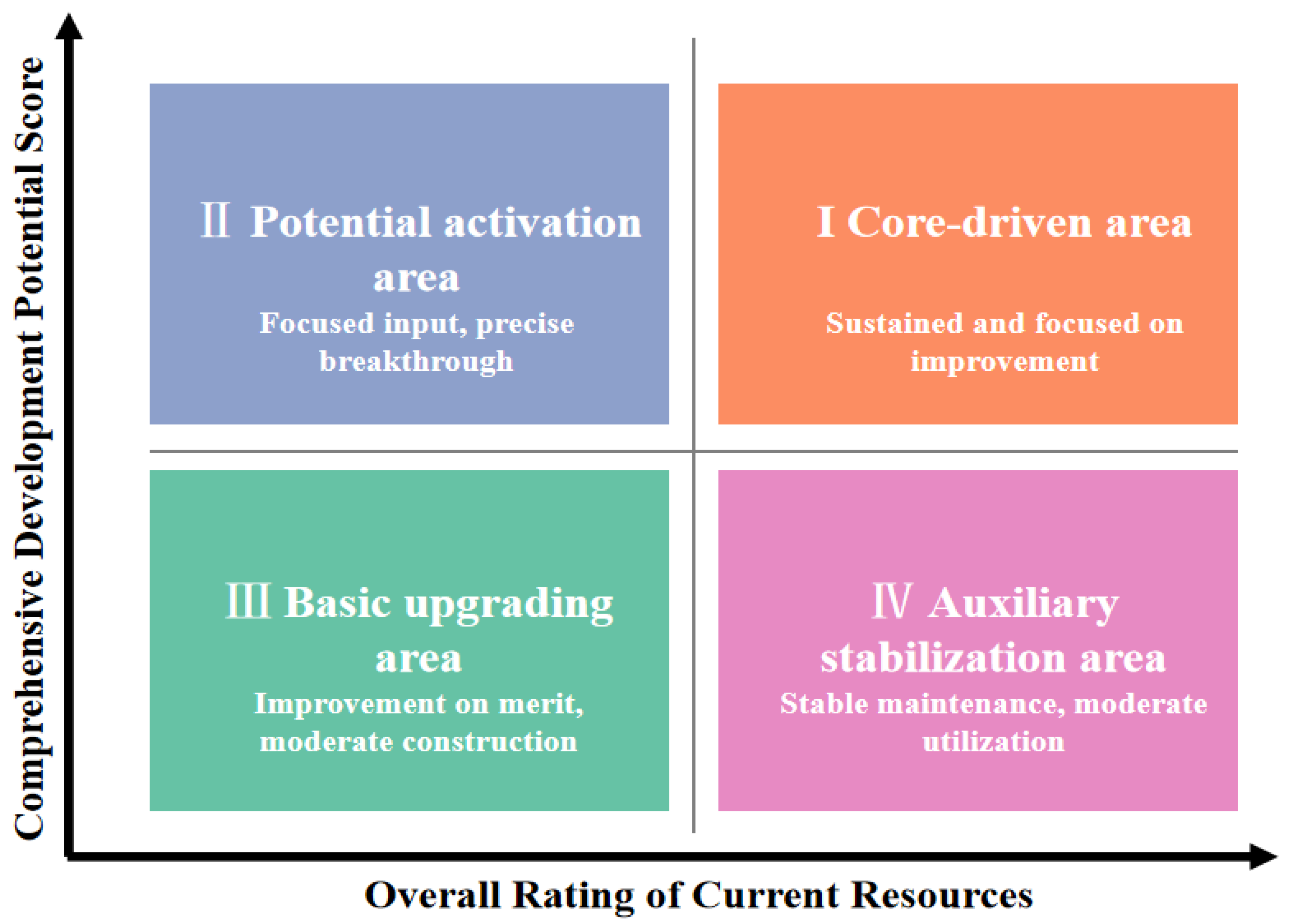 Comprehensive Development Potential Score

Ⅱ Potential activation area

Focused input, precise breakthrough

I Core-driven area

Sustained and focused on improvement

Ⅲ Basic upgrading area

Improvement on merit, moderate construction

Ⅳ Auxiliary stabilization area

Stable maintenance, moderate utilization

Overall Rating of Current Resources